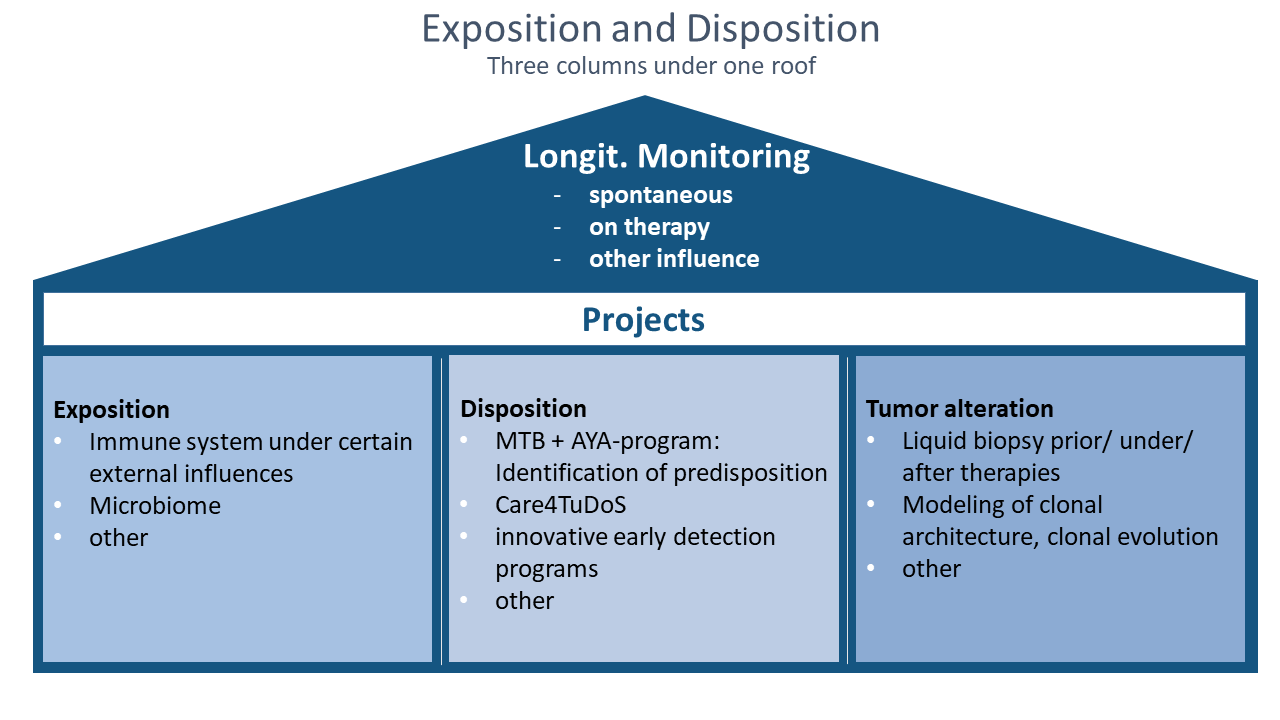 Exposition and Disposition
Three columns under one roof

Longit. Monitoring
- spontaneous
- on therapy
- other influence

Projects

Exposition
• Immune system under certain external influences
• Microbiome
• other

Disposition
• MTB + AYA-program: Identification of predisposition
• Care4TuDoS
• innovative early detection programs
• other

Tumor alteration
• Liquid biopsy prior/ under/ after therapies
• Modeling of clonal architecture, clonal evolution
• other